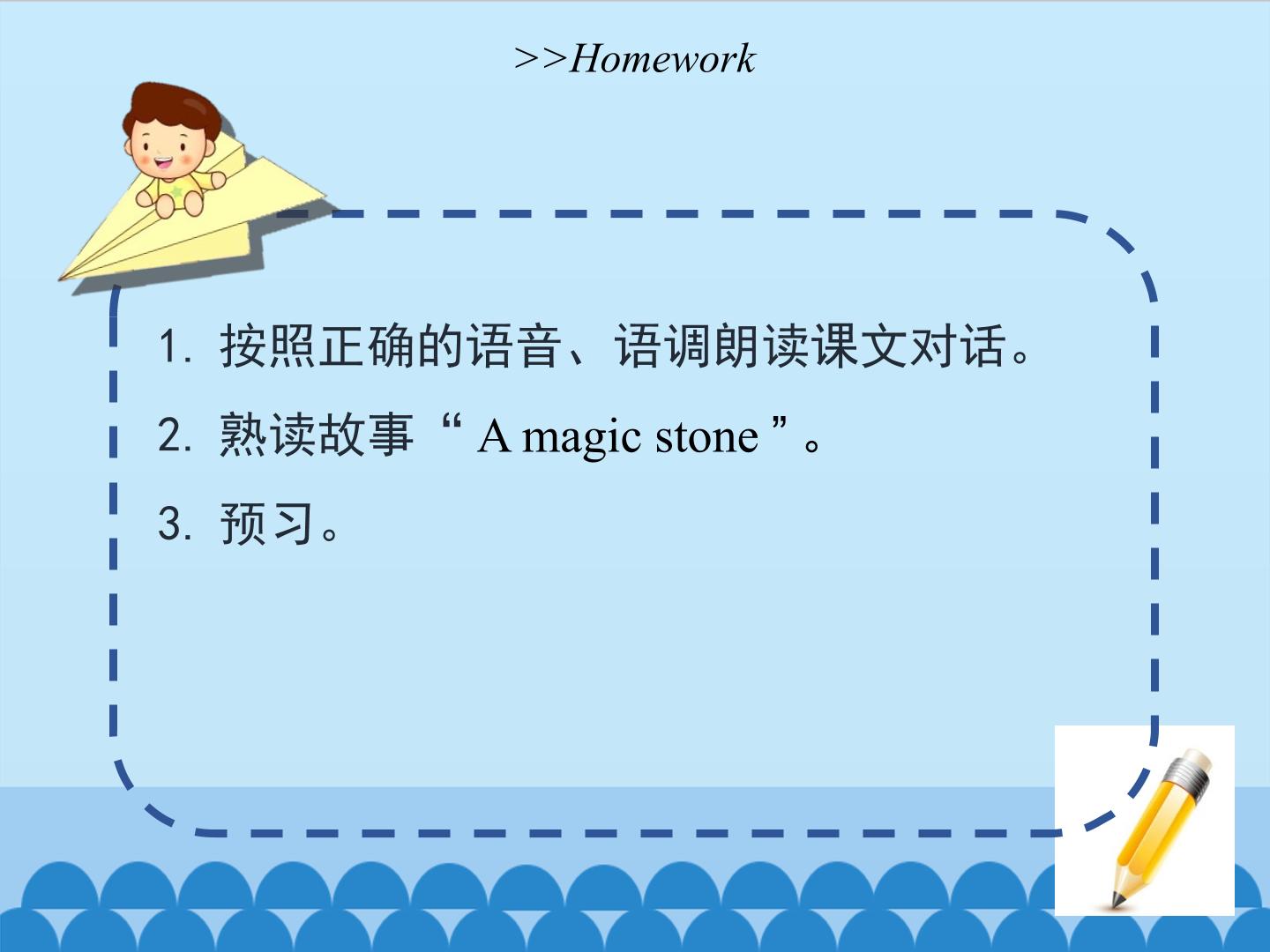 >>Homework

1.按照正确的语音、语调朗读课文对话。

2.熟读故事“A magic stone”。

3.预习。